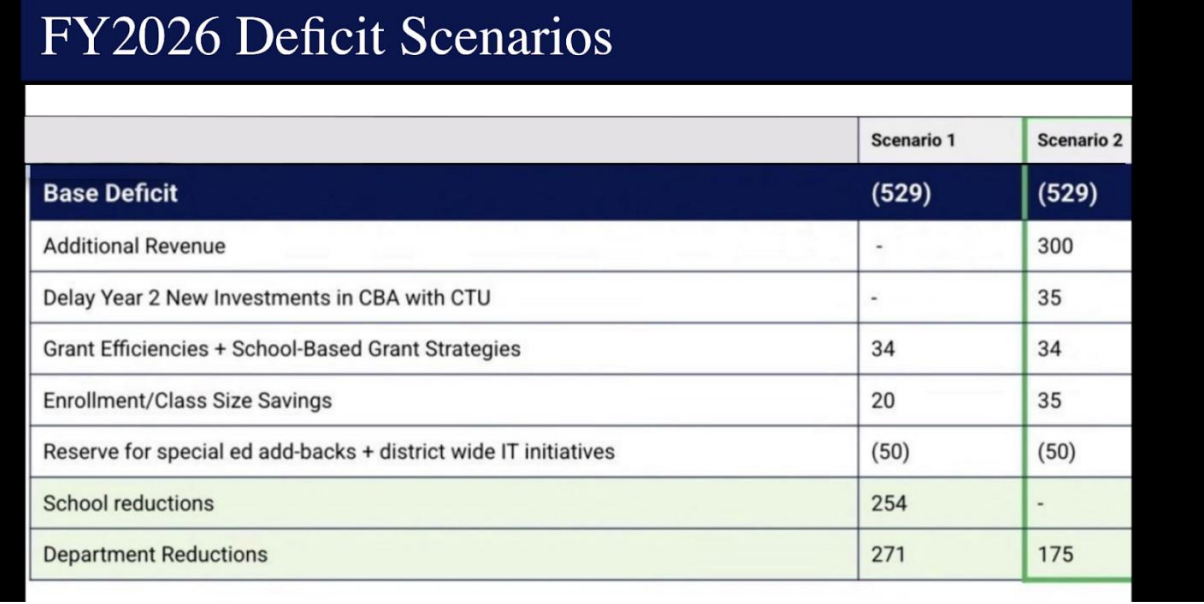 FY2026 Deficit Scenarios

| | Scenario 1 | Scenario 2 |
|---|---|---|
| Base Deficit | (529) | (529) |
| Additional Revenue | - | 300 |
| Delay Year 2 New Investments in CBA with CTU | - | 35 |
| Grant Efficiencies + School-Based Grant Strategies | 34 | 34 |
| Enrollment/Class Size Savings | 20 | 35 |
| Reserve for special ed add-backs + district wide IT initiatives | (50) | (50) |
| School reductions | 254 | - |
| Department Reductions | 271 | 175 |